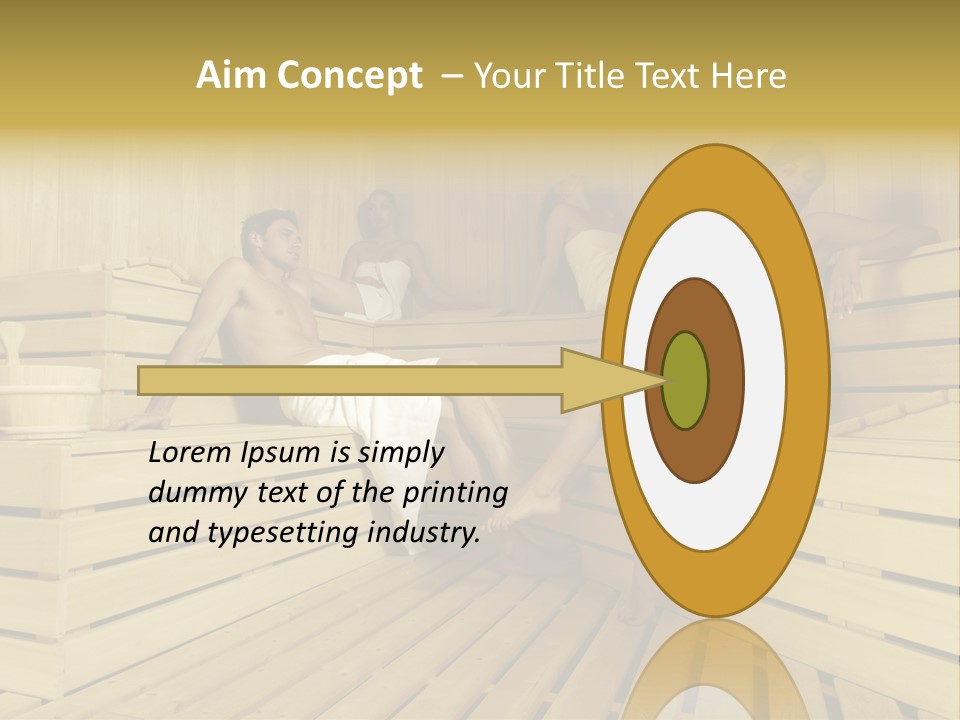 Aim Concept – Your Title Text Here

Lorem Ipsum is simply dummy text of the printing and typesetting industry.